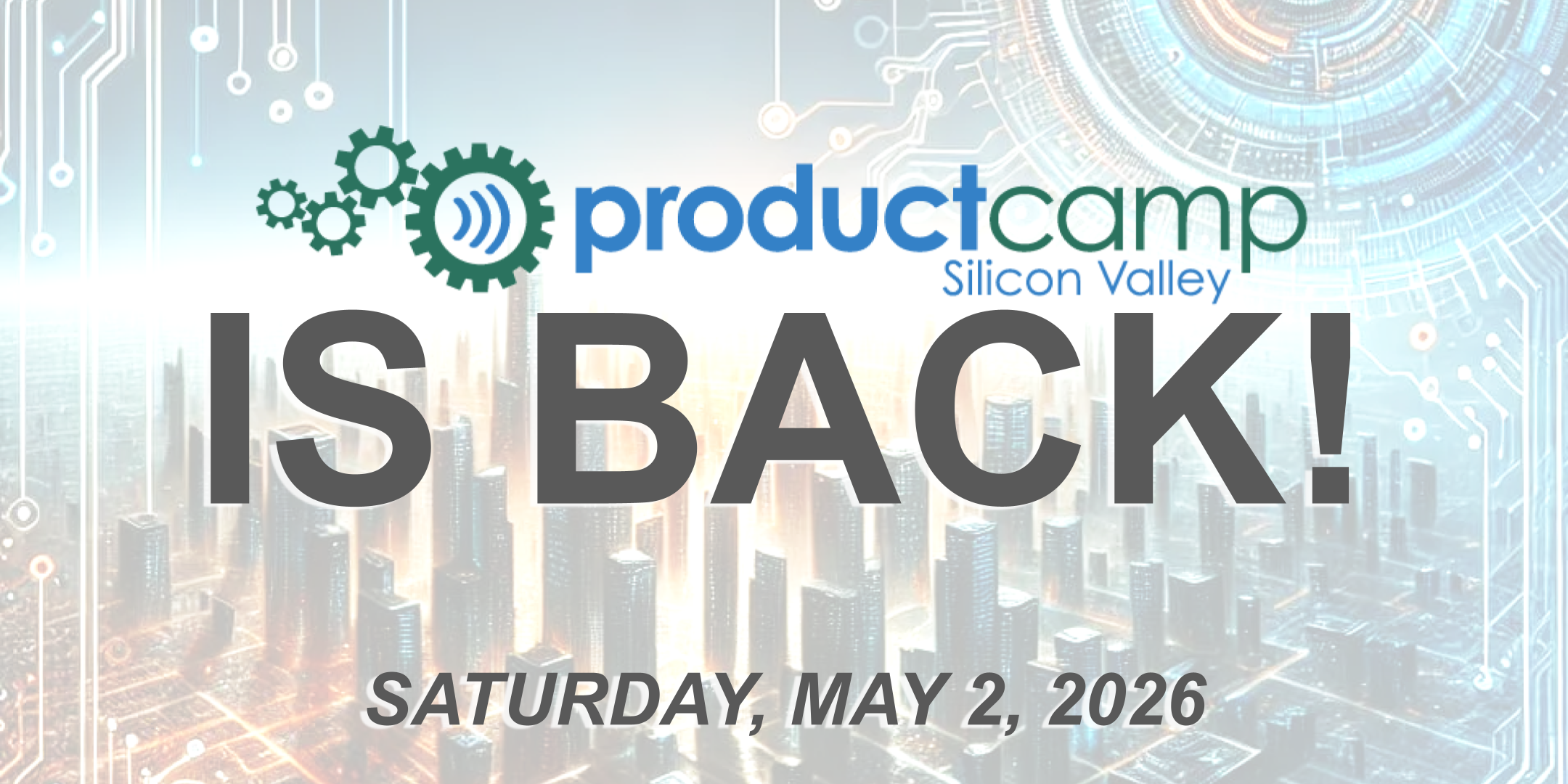 productcamp
Silicon Valley

IS BACK!

SATURDAY, MAY 2, 2026